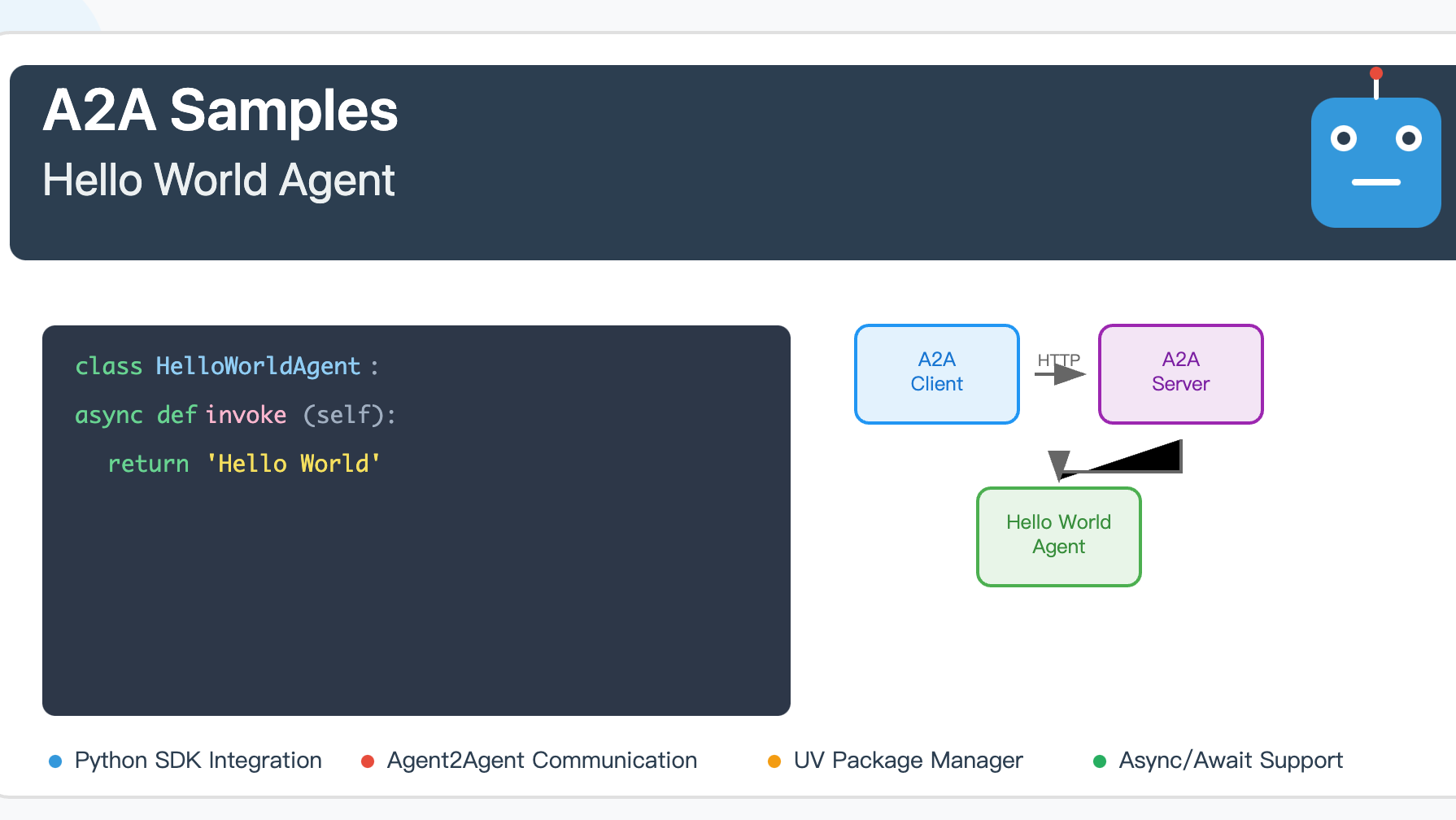 A2A Samples

Hello World Agent

class HelloWorldAgent :
async def invoke (self):
return 'Hello World'

A2A Client

HTTP

A2A Server

Hello World Agent

Python SDK Integration
Agent2Agent Communication
UV Package Manager
Async/Await Support